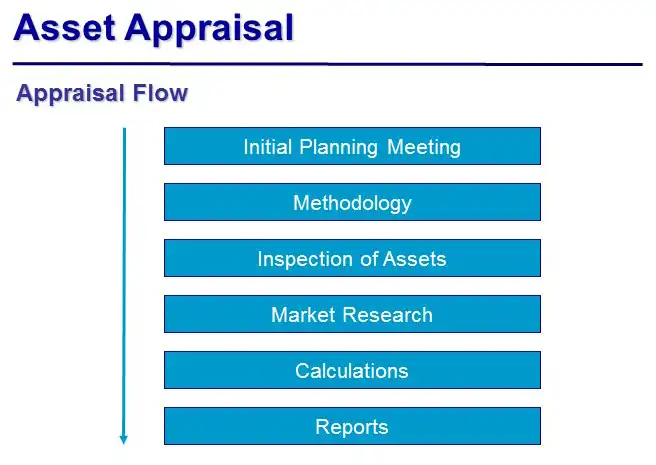 Asset Appraisal

Appraisal Flow

Initial Planning Meeting

Methodology

Inspection of Assets

Market Research

Calculations

Reports